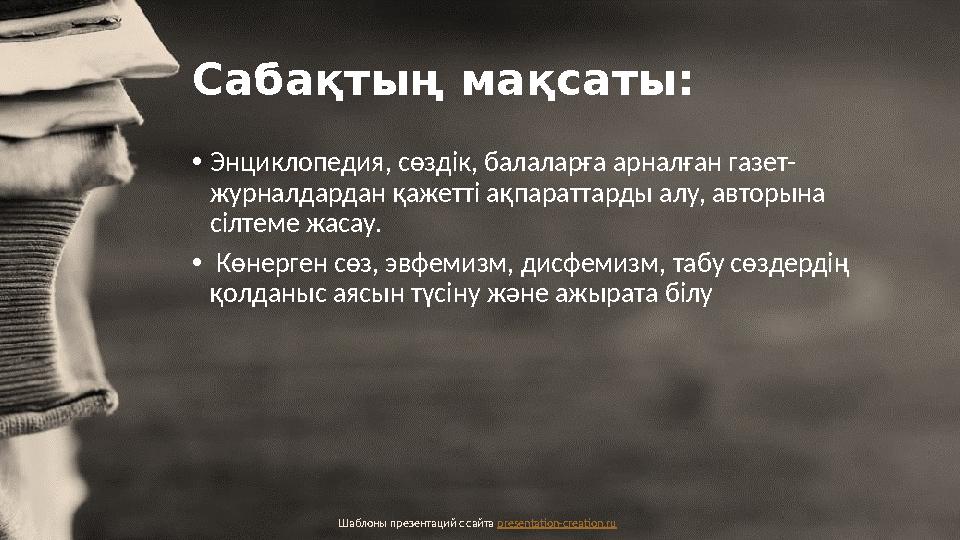 Сабақтың мақсаты:

• Энциклопедия, сөздік, балаларға арналған газет-журналдардан қажетті ақпараттарды алу, авторына сілтеме жасау.

• Көнерген сөз, эвфемизм, дисфемизм, табу сөздердің қолданыс аясын түсіну және ажырата білу

Шаблоны презентаций с сайта presentation-creation.ru